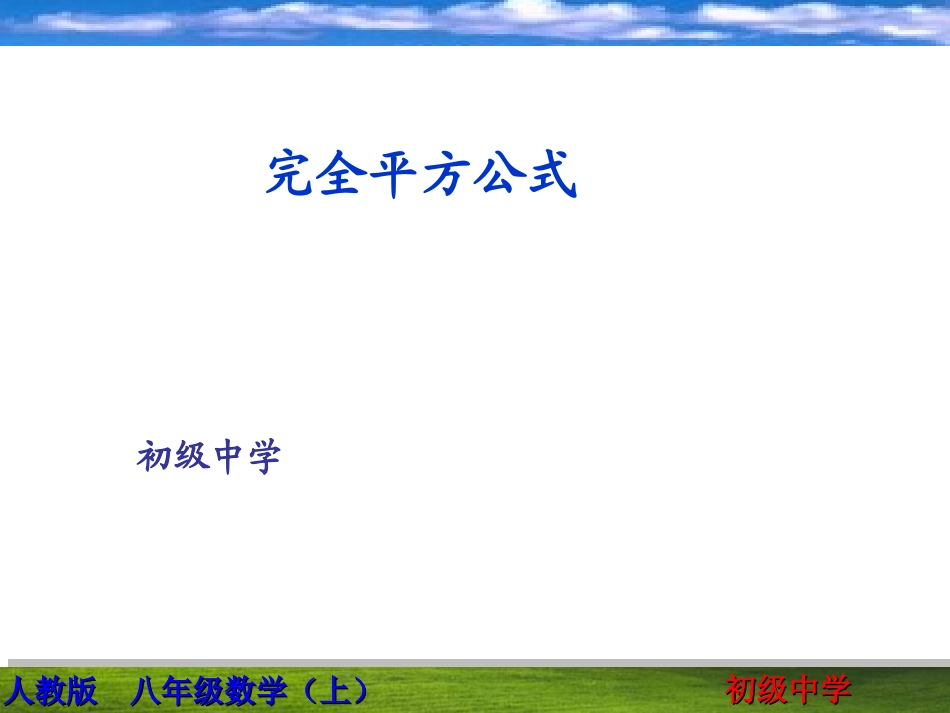 完全平方公式

初级中学

人教版　八年级数学（上）

初级中学